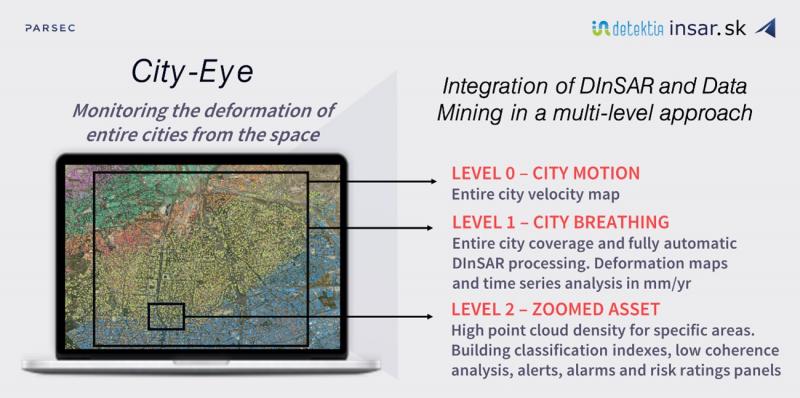 PARSEC

detektia insar.sk

City-Eye

Monitoring the deformation of entire cities from the space

Integration of DInSAR and Data Mining in a multi-level approach

LEVEL 0 – CITY MOTION
Entire city velocity map

LEVEL 1 – CITY BREATHING
Entire city coverage and fully automatic DInSAR processing. Deformation maps and time series analysis in mm/yr

LEVEL 2 – ZOOMED ASSET
High point cloud density for specific areas. Building classification indexes, low coherence analysis, alerts, alarms and risk ratings panels